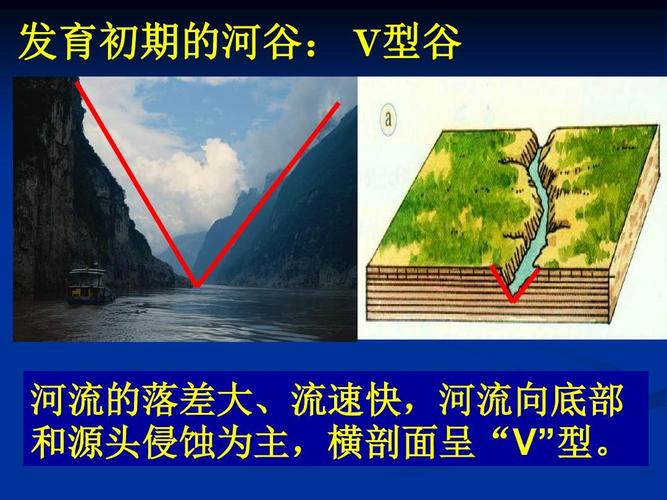 发育初期的河谷： V型谷

a

河流的落差大、流速快，河流向底部和源头侵蚀为主，横剖面呈“V”型。